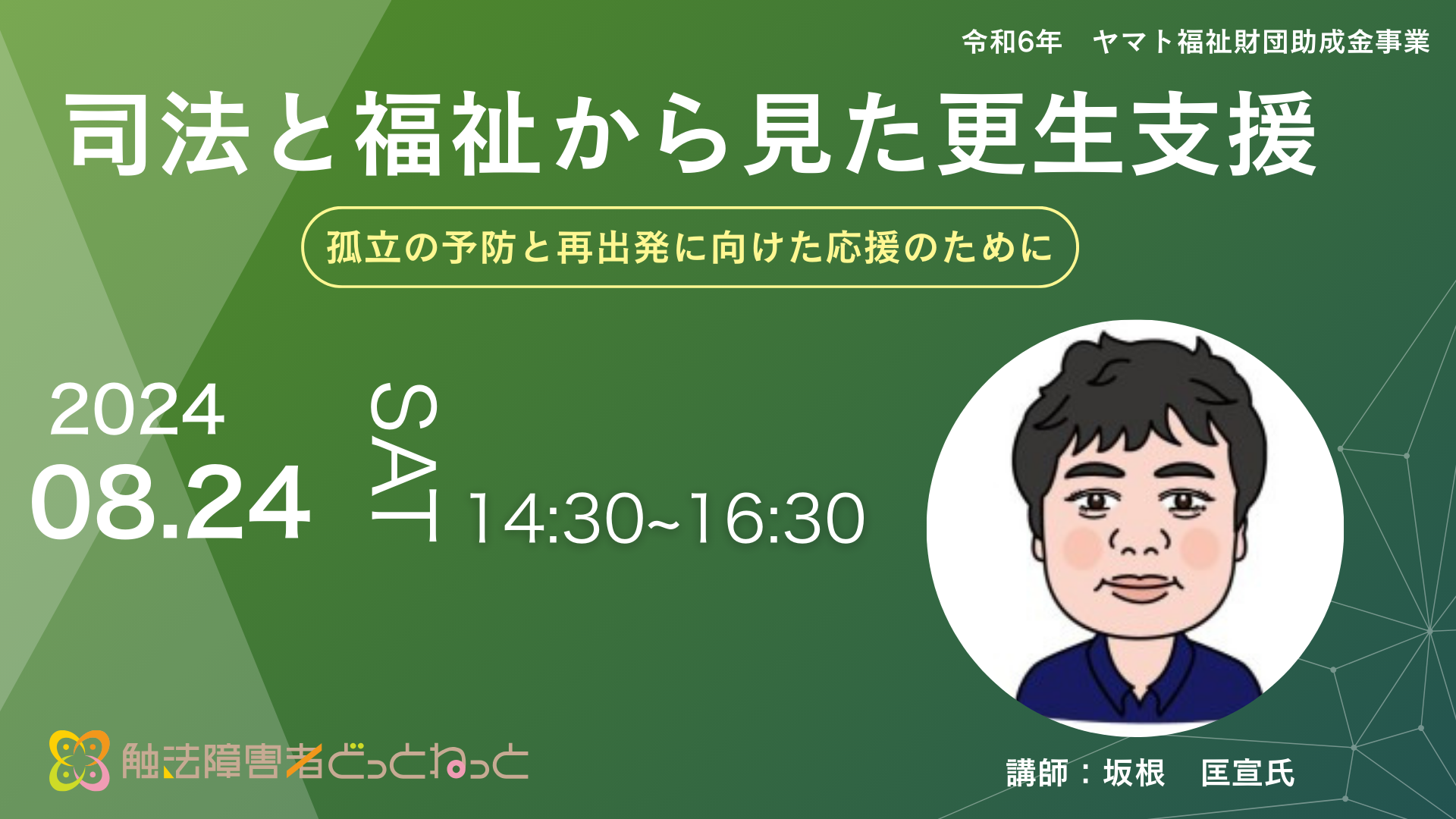 令和6年　ヤマト福祉財団助成金事業

司法と福祉から見た更生支援

孤立の予防と再出発に向けた応援のために

2024
08.24
SAT
14:30~16:30

触法障害者どっとねっと

講師：坂根　匡宣氏